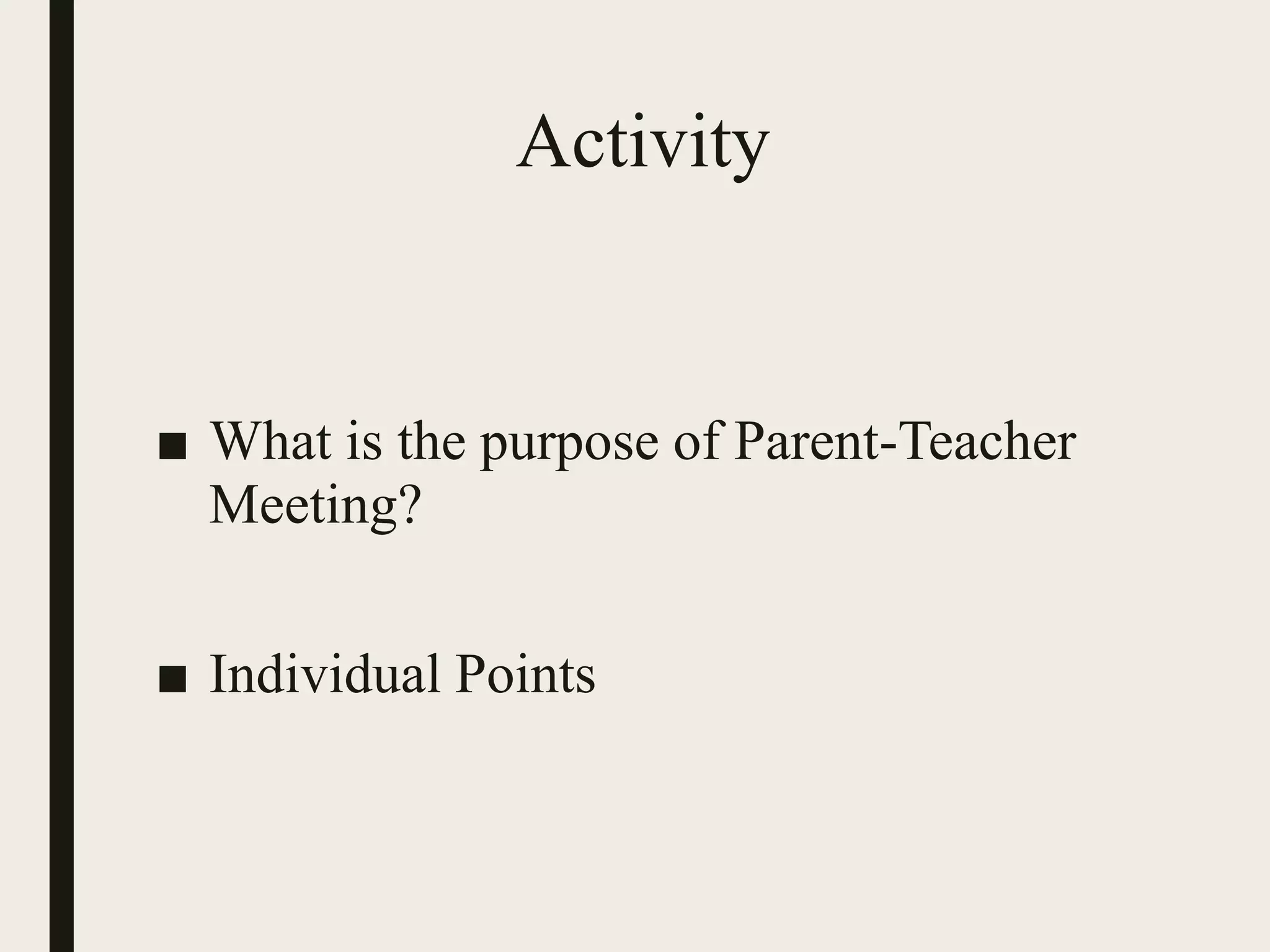 Activity

■ What is the purpose of Parent-Teacher Meeting?

■ Individual Points